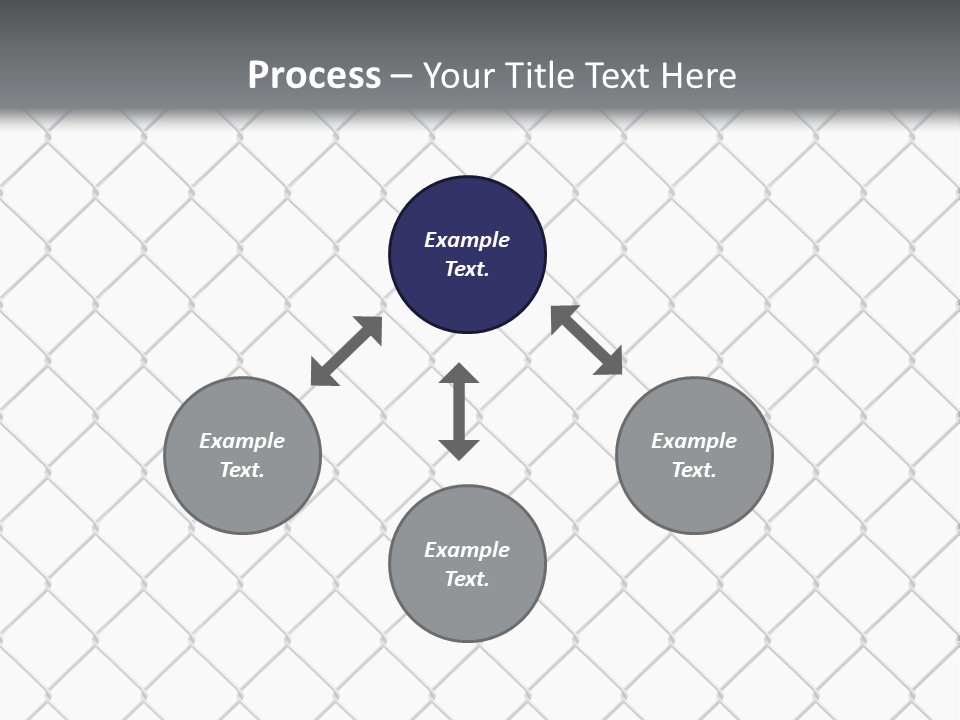 Process – Your Title Text Here

Example Text.

Example Text.

Example Text.

Example Text.